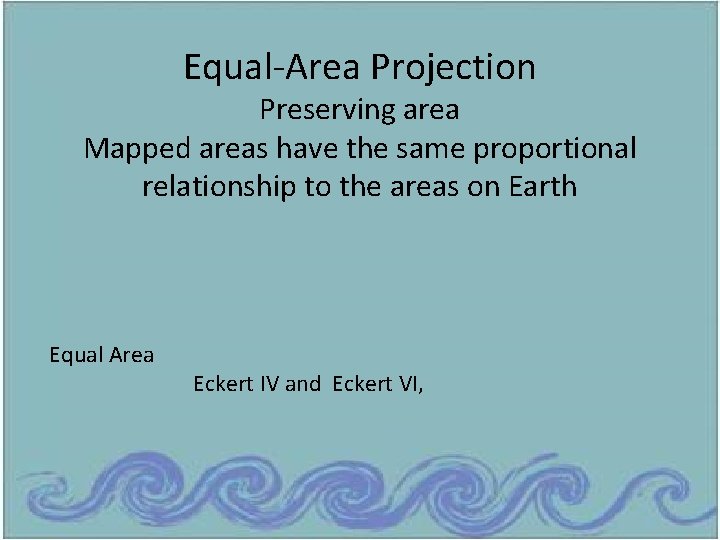 Equal-Area Projection
Preserving area
Mapped areas have the same proportional relationship to the areas on Earth

Equal Area
Eckert IV and Eckert VI,